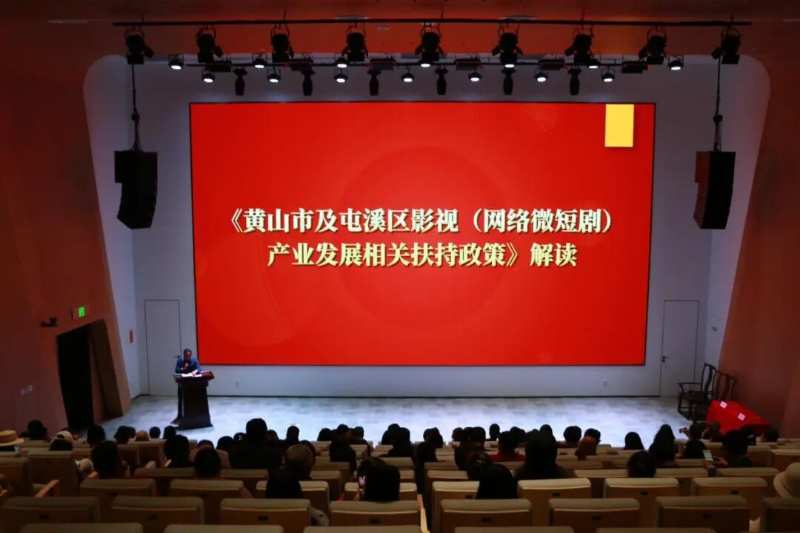 《黄山市及屯溪区影视（网络微短剧）产业发展相关扶持政策》解读